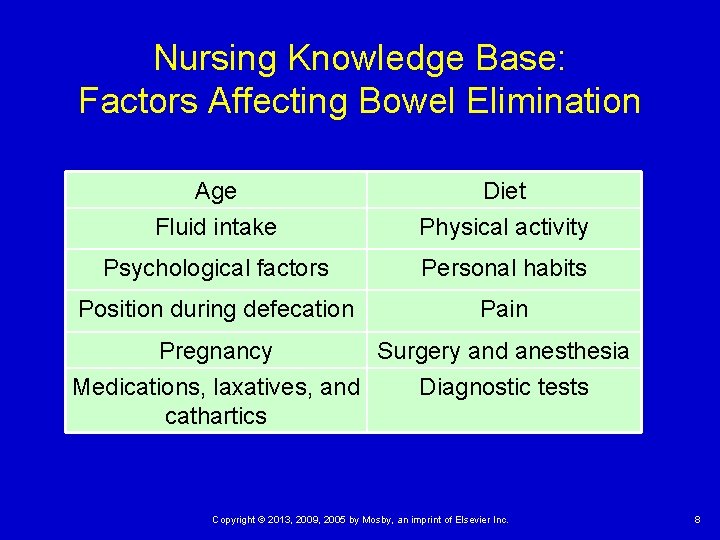 Nursing Knowledge Base:
Factors Affecting Bowel Elimination

| Age | Diet |
|---|---|
| Fluid intake | Physical activity |
| Psychological factors | Personal habits |
| Position during defecation | Pain |
| Pregnancy | Surgery and anesthesia |
| Medications, laxatives, and cathartics | Diagnostic tests |

Copyright © 2013, 2009, 2005 by Mosby, an imprint of Elsevier Inc.

8